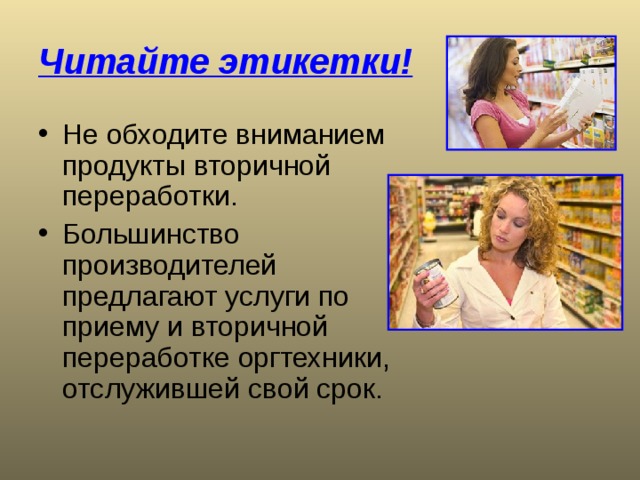 Читайте этикетки!

• Не обходите вниманием продукты вторичной переработки.

• Большинство производителей предлагают услуги по приему и вторичной переработке оргтехники, отслужившей свой срок.